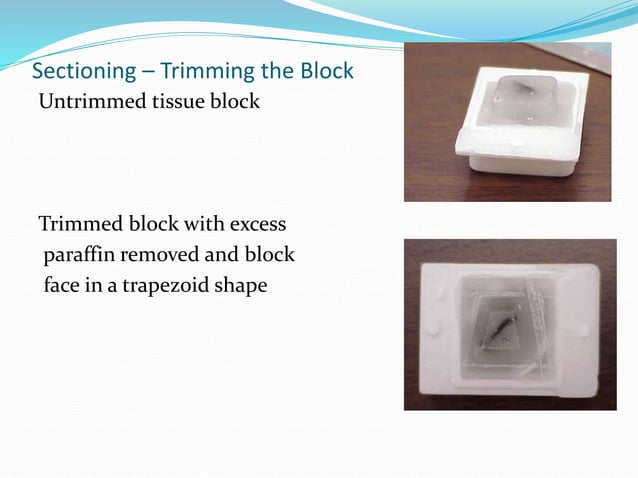 Sectioning – Trimming the Block

Untrimmed tissue block

Trimmed block with excess paraffin removed and block face in a trapezoid shape